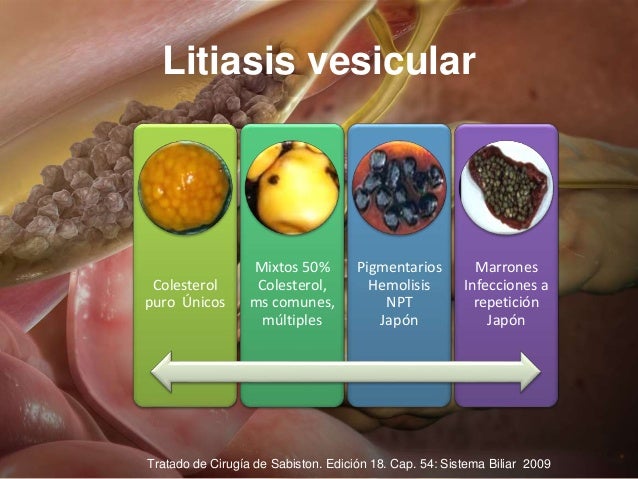 Litiasis vesicular

Colesterol puro Únicos

Mixtos 50% Colesterol, ms comunes, múltiples

Pigmentarios Hemolisis NPT Japón

Marrones Infecciones a repetición Japón

Tratado de Cirugía de Sabiston. Edición 18. Cap. 54: Sistema Biliar 2009